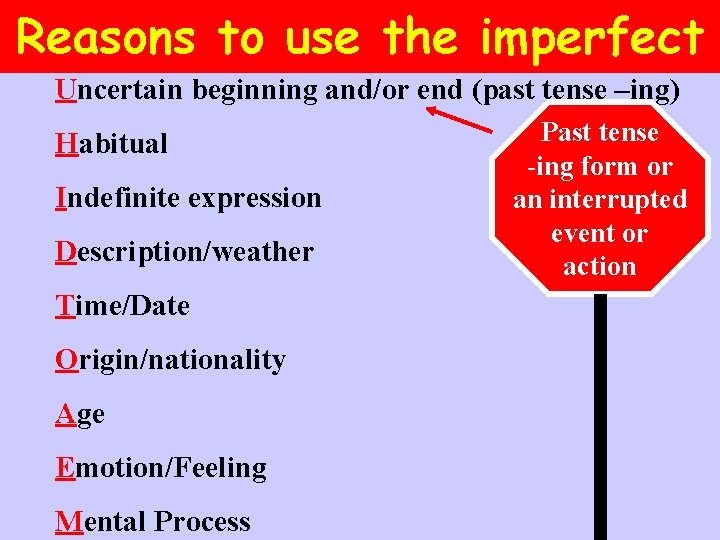 Reasons to use the imperfect

Uncertain beginning and/or end (past tense –ing)

Habitual

Indefinite expression

Description/weather

Time/Date

Origin/nationality

Age

Emotion/Feeling

Mental Process

Past tense -ing form or an interrupted event or action